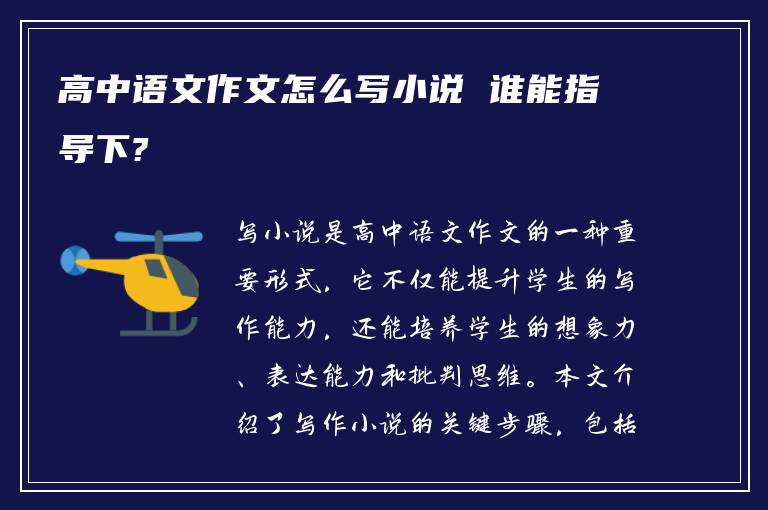 高中语文作文怎么写小说 谁能指导下？

写小说是高中语文作文的一种重要形式，它不仅能提升学生的写作能力，还能培养学生的想象力、表达能力和批判思维。本文介绍了写作小说的关键步骤，包括